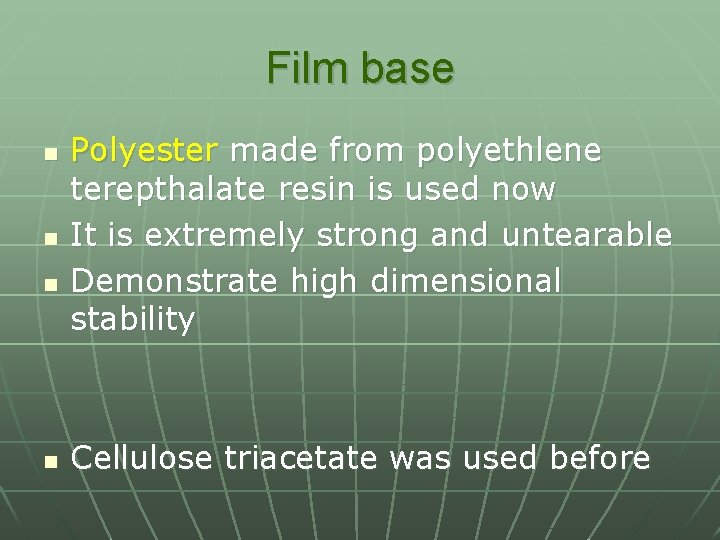 Film base

- Polyester made from polyethlene terepthalate resin is used now
- It is extremely strong and untearable
- Demonstrate high dimensional stability

- Cellulose triacetate was used before